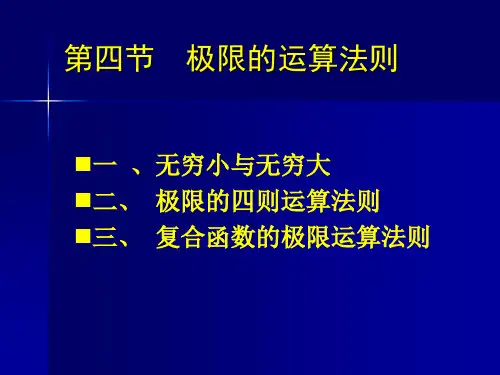 第四节 极限的运算法则

■一 、无穷小与无穷大
■二、 极限的四则运算法则
■三、 复合函数的极限运算法则